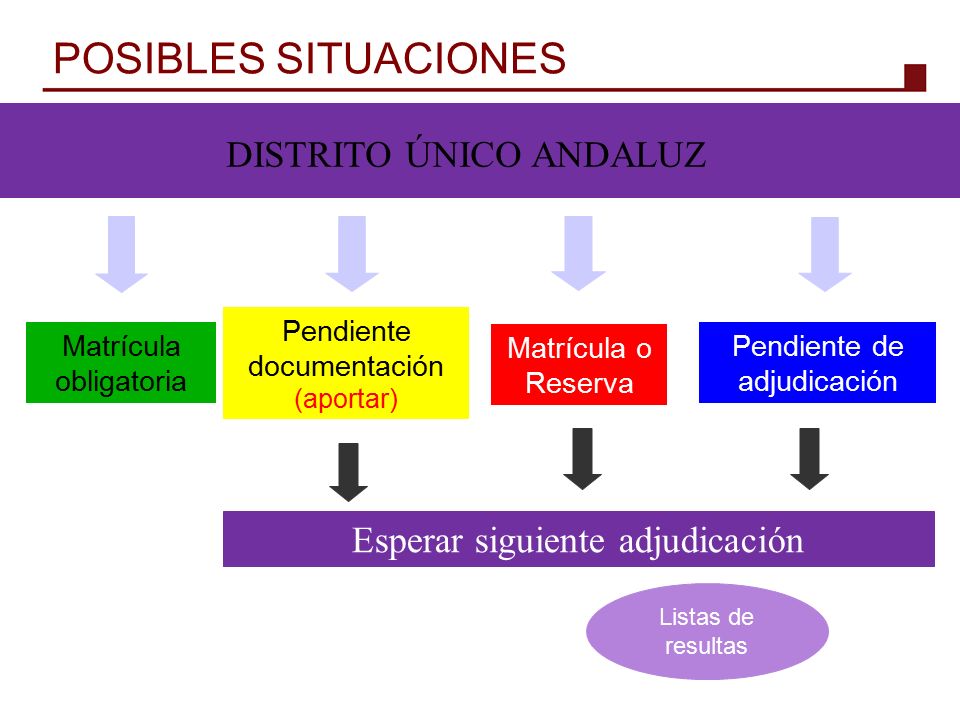 POSIBLES SITUACIONES

DISTRITO ÚNICO ANDALUZ

Matrícula obligatoria

Pendiente documentación (aportar)

Matrícula o Reserva

Pendiente de adjudicación

Esperar siguiente adjudicación

Listas de resultas